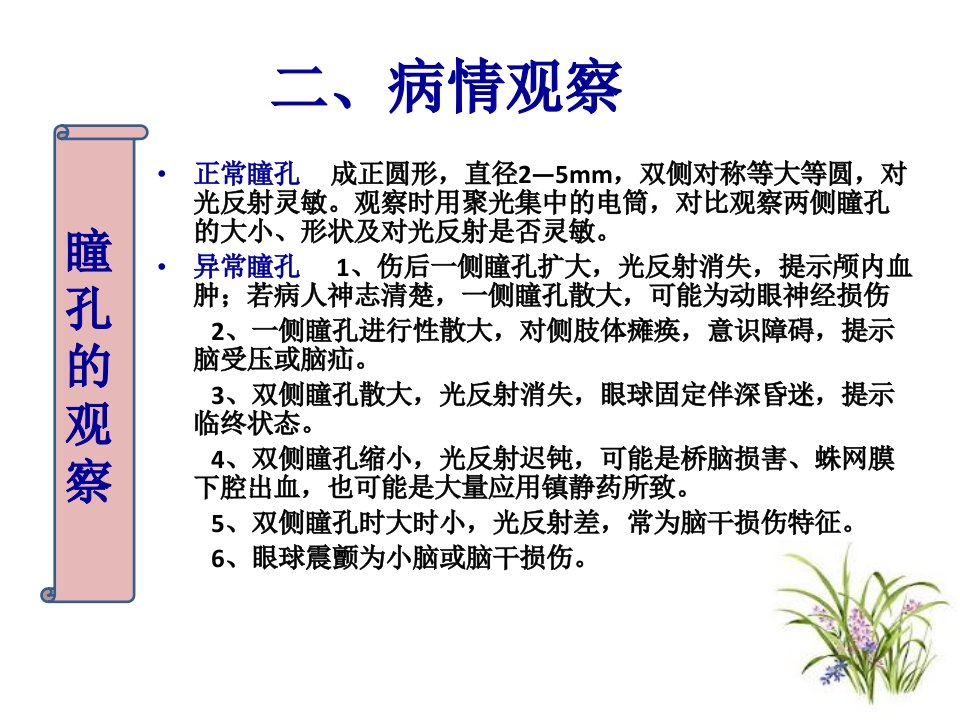 二、病情观察

瞳孔的观察

• 正常瞳孔　成正圆形，直径2—5mm，双侧对称等大等圆，对光反射灵敏。观察时用聚光集中的电筒，对比观察两侧瞳孔的大小、形状及对光反射是否灵敏。

• 异常瞳孔　1、伤后一侧瞳孔扩大，光反射消失，提示颅内血肿；若病人神志清楚，一侧瞳孔散大，可能为动眼神经损伤

2、一侧瞳孔进行性散大，对侧肢体瘫痪，意识障碍，提示脑受压或脑疝。

3、双侧瞳孔散大，光反射消失，眼球固定伴深昏迷，提示临终状态。

4、双侧瞳孔缩小，光反射迟钝，可能是桥脑损害、蛛网膜下腔出血，也可能是大量应用镇静药所致。

5、双侧瞳孔时大时小，光反射差，常为脑干损伤特征。

6、眼球震颤为小脑或脑干损伤。